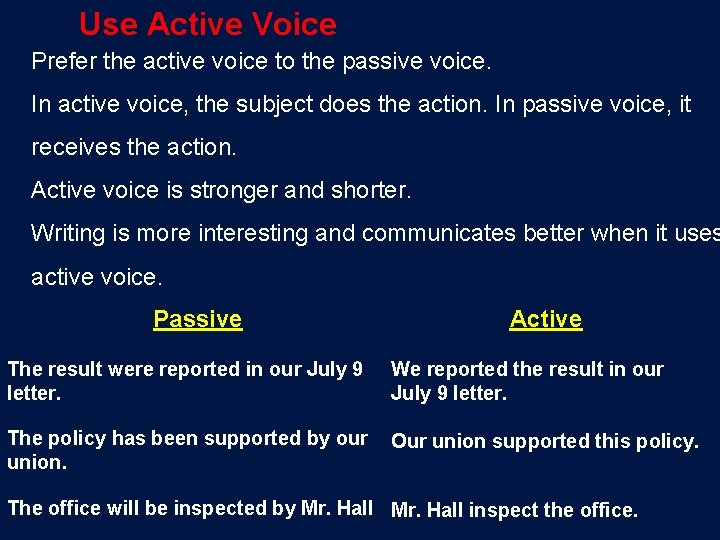 Use Active Voice

Prefer the active voice to the passive voice.

In active voice, the subject does the action. In passive voice, it receives the action.

Active voice is stronger and shorter.

Writing is more interesting and communicates better when it uses active voice.

| Passive | Active |
|---|---|
| The result were reported in our July 9 letter. | We reported the result in our July 9 letter. |
| The policy has been supported by our union. | Our union supported this policy. |
| The office will be inspected by Mr. Hall | Mr. Hall inspect the office. |